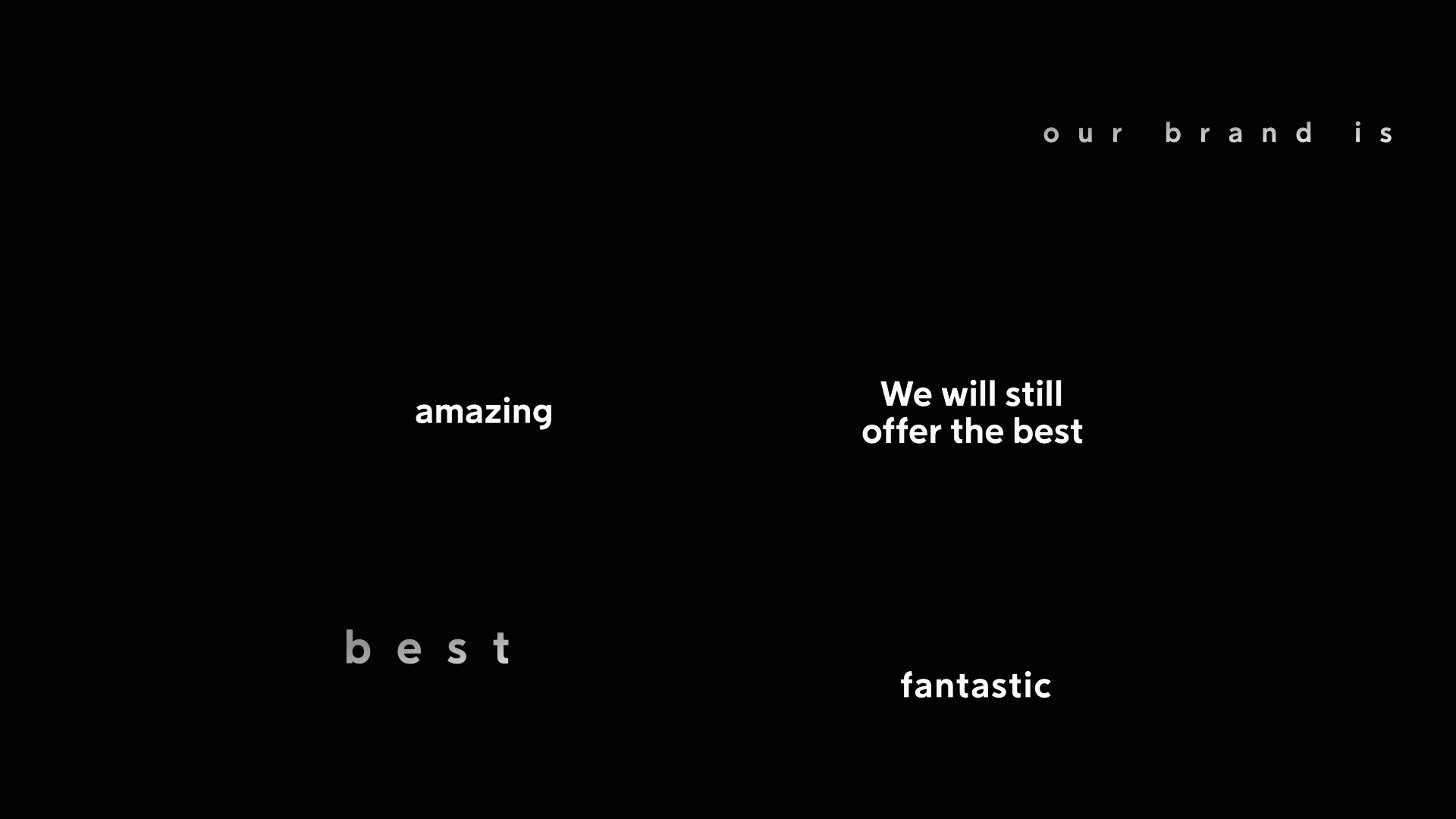 our brand is

amazing

We will still offer the best

best

fantastic